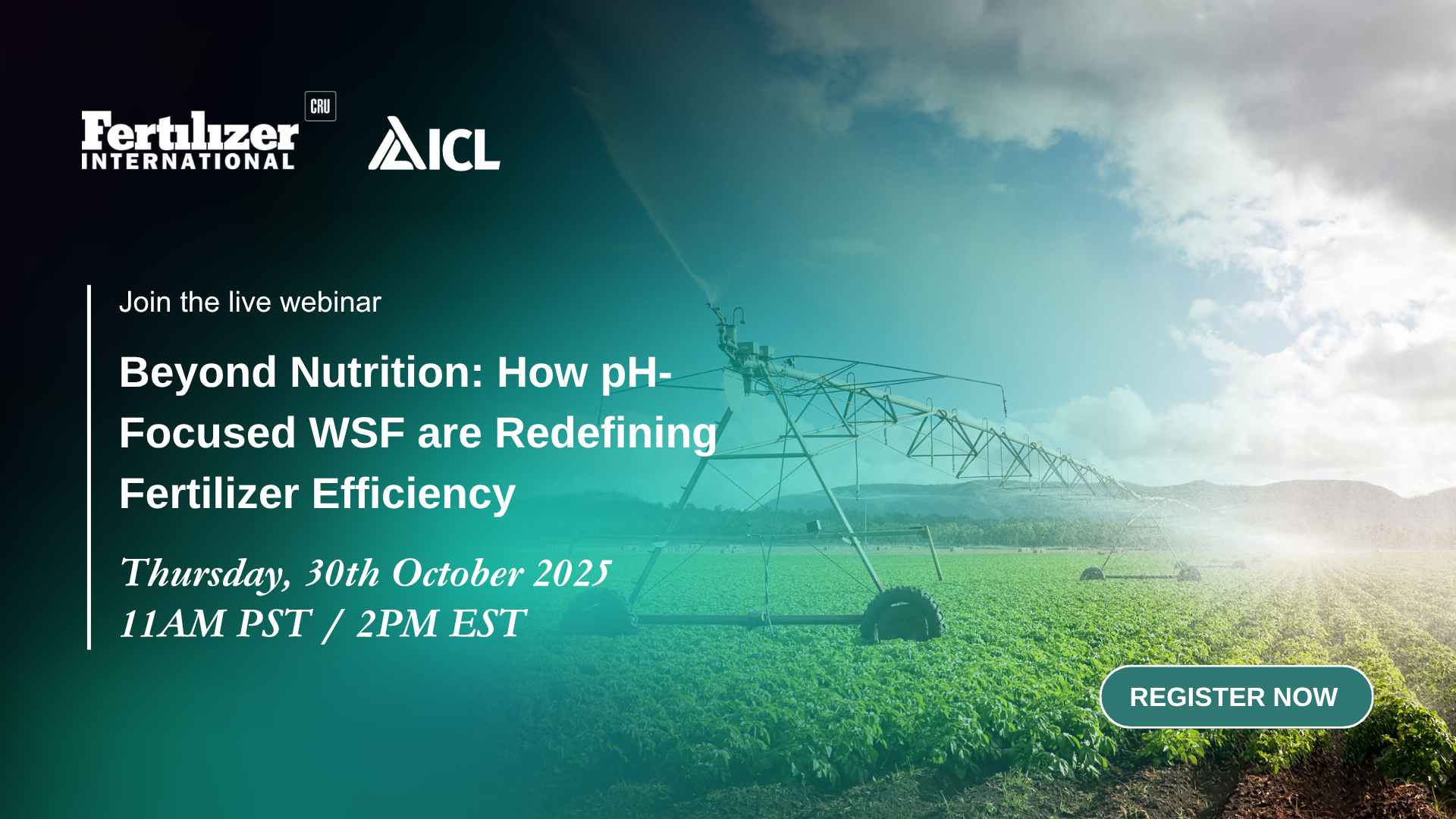 Fertilizer INTERNATIONAL CRU

ICL

Join the live webinar

Beyond Nutrition: How pH-Focused WSF are Redefining Fertilizer Efficiency

Thursday, 30th October 2025
11AM PST / 2PM EST

REGISTER NOW